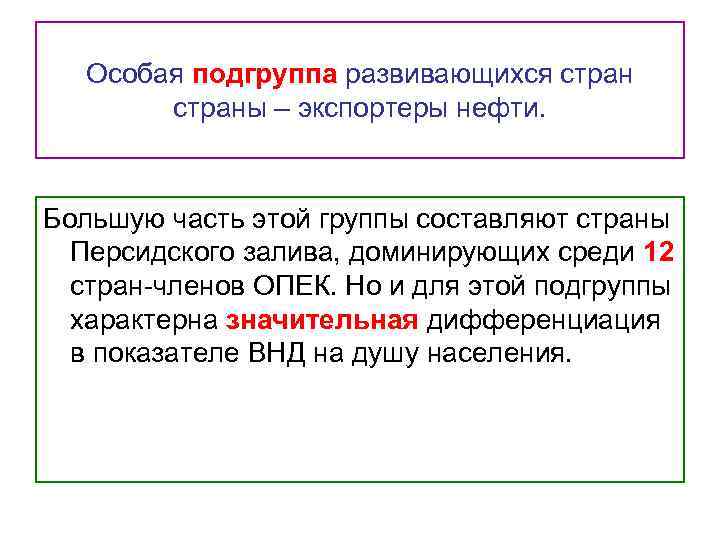 Особая подгруппа развивающихся стран страны – экспортеры нефти.

Большую часть этой группы составляют страны Персидского залива, доминирующих среди 12 стран-членов ОПЕК. Но и для этой подгруппы характерна значительная дифференциация в показателе ВНД на душу населения.